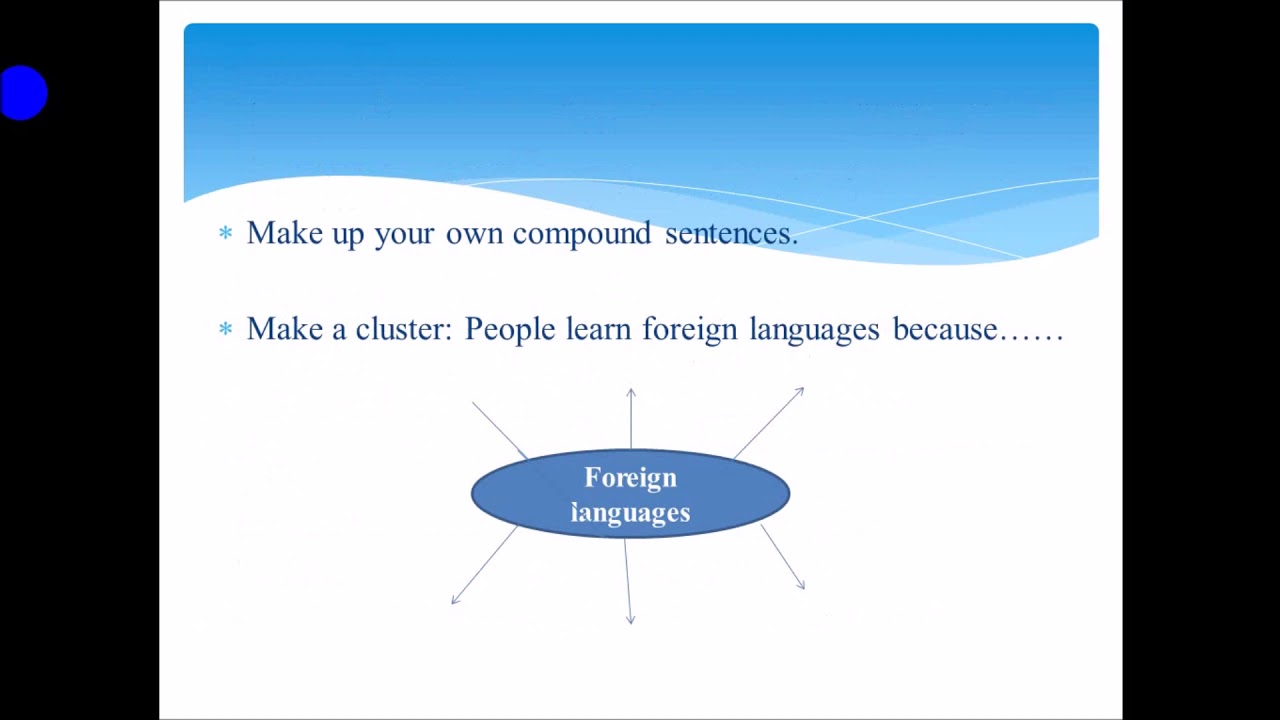 * Make up your own compound sentences.

* Make a cluster: People learn foreign languages because……

Foreign languages